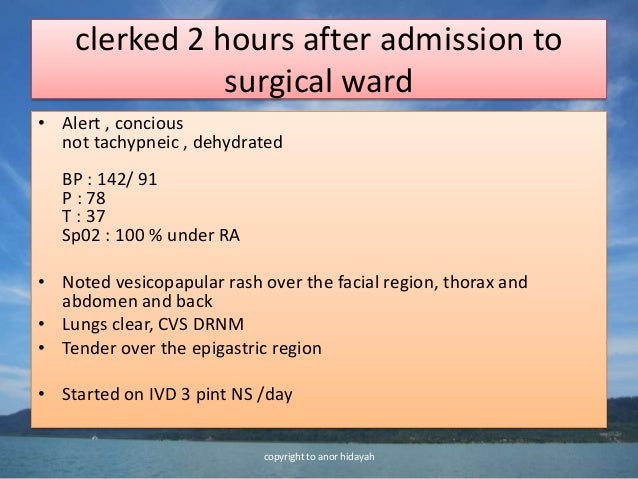 clerked 2 hours after admission to surgical ward

• Alert , concious
not tachypneic , dehydrated

BP : 142/ 91
P : 78
T : 37
Sp02 : 100 % under RA

• Noted vesicopapular rash over the facial region, thorax and abdomen and back
• Lungs clear, CVS DRNM
• Tender over the epigastric region

• Started on IVD 3 pint NS /day

copyright to anor hidayah